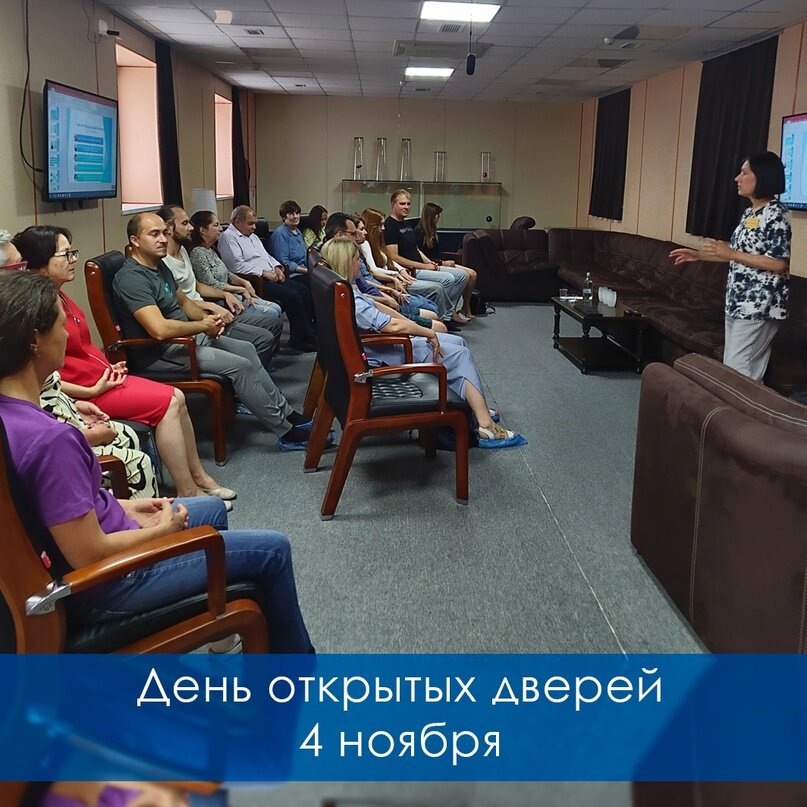 День открытых дверей
4 ноября